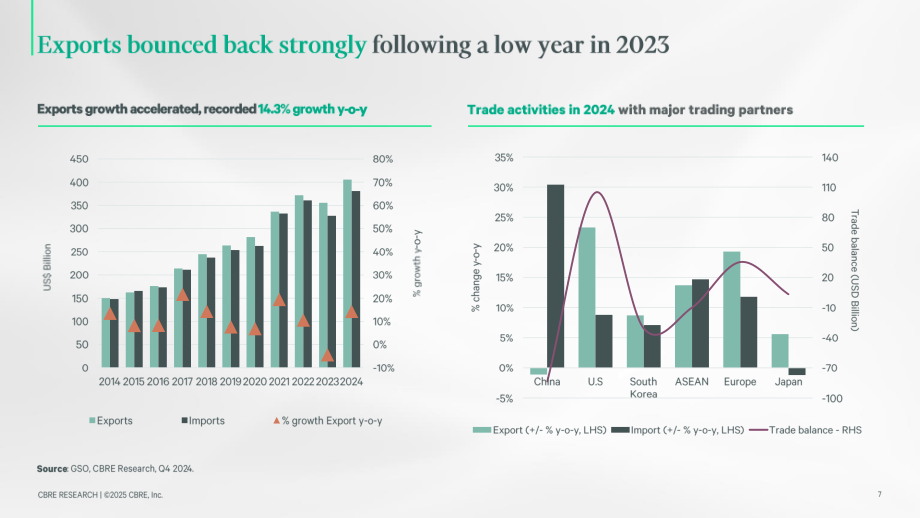 Exports bounced back strongly following a low year in 2023

Exports growth accelerated, recorded 14.3% growth y-o-y

450
400
350
300
250
200
150
100
50
0
US$ Billion
80%
70%
60%
50%
40%
30%
20%
10%
0%
-10%
% growth y-o-y
2014 2015 2016 2017 2018 2019 2020 2021 2022 2023 2024

Exports Imports % growth Export y-o-y

Trade activities in 2024 with major trading partners

35%
30%
25%
20%
15%
10%
5%
0%
-5%
% change y-o-y
140
110
80
50
20
-10
-40
-70
-100
Trade balance (USD Billion)
China U.S South Korea ASEAN Europe Japan

Export (+/- % y-o-y, LHS) Import (+/- % y-o-y, LHS) Trade balance - RHS

Source: GSO, CBRE Research, Q4 2024.

CBRE RESEARCH | ©2025 CBRE, Inc.

7